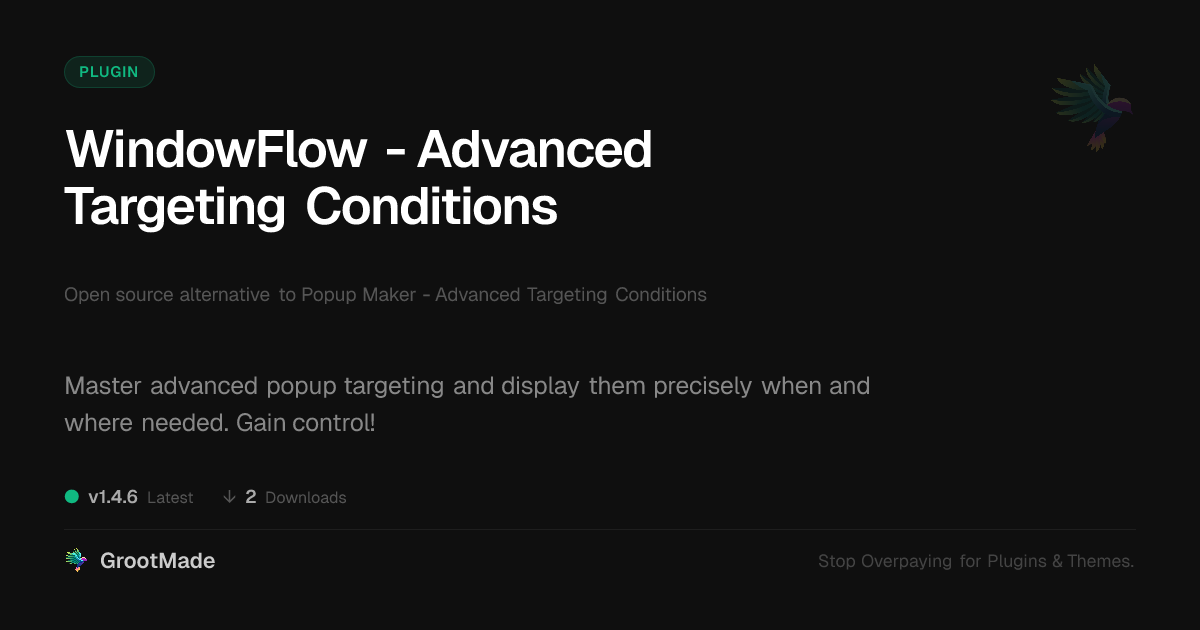 PLUGIN

WindowFlow - Advanced Targeting Conditions

Open source alternative to Popup Maker - Advanced Targeting Conditions

Master advanced popup targeting and display them precisely when and where needed. Gain control!

v1.4.6 Latest ↓ 2 Downloads

GrootMade

Stop Overpaying for Plugins & Themes.